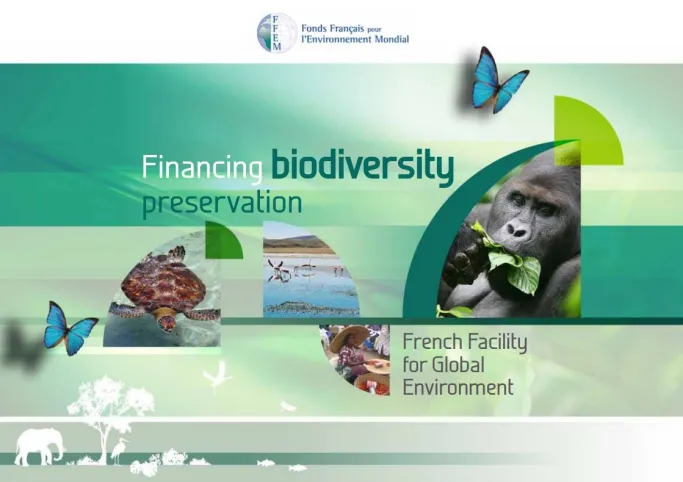 FFEM
Fonds Français pour l'Environnement Mondial

Financing biodiversity preservation

French Facility for Global Environment